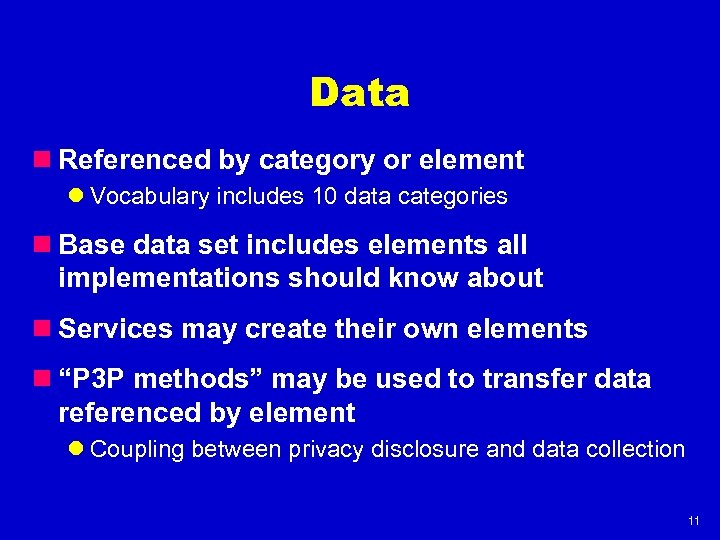 Data

Referenced by category or element

Vocabulary includes 10 data categories

Base data set includes elements all implementations should know about

Services may create their own elements

“P3P methods” may be used to transfer data referenced by element

Coupling between privacy disclosure and data collection

11